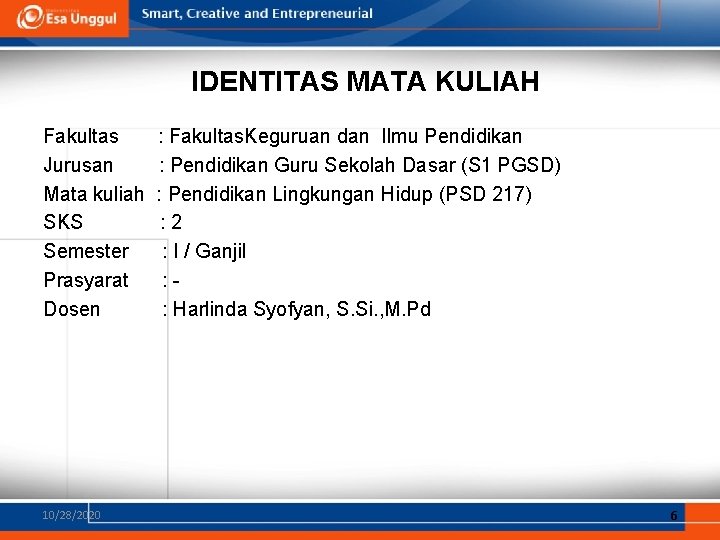 Esa Unggul

Smart, Creative and Entrepreneurial

IDENTITAS MATA KULIAH

Fakultas : FakultasKeguruan dan Ilmu Pendidikan
Jurusan : Pendidikan Guru Sekolah Dasar (S1 PGSD)
Mata kuliah : Pendidikan Lingkungan Hidup (PSD 217)
SKS : 2
Semester : I / Ganjil
Prasyarat : -
Dosen : Harlinda Syofyan, S.Si.,M.Pd

10/28/2020

6